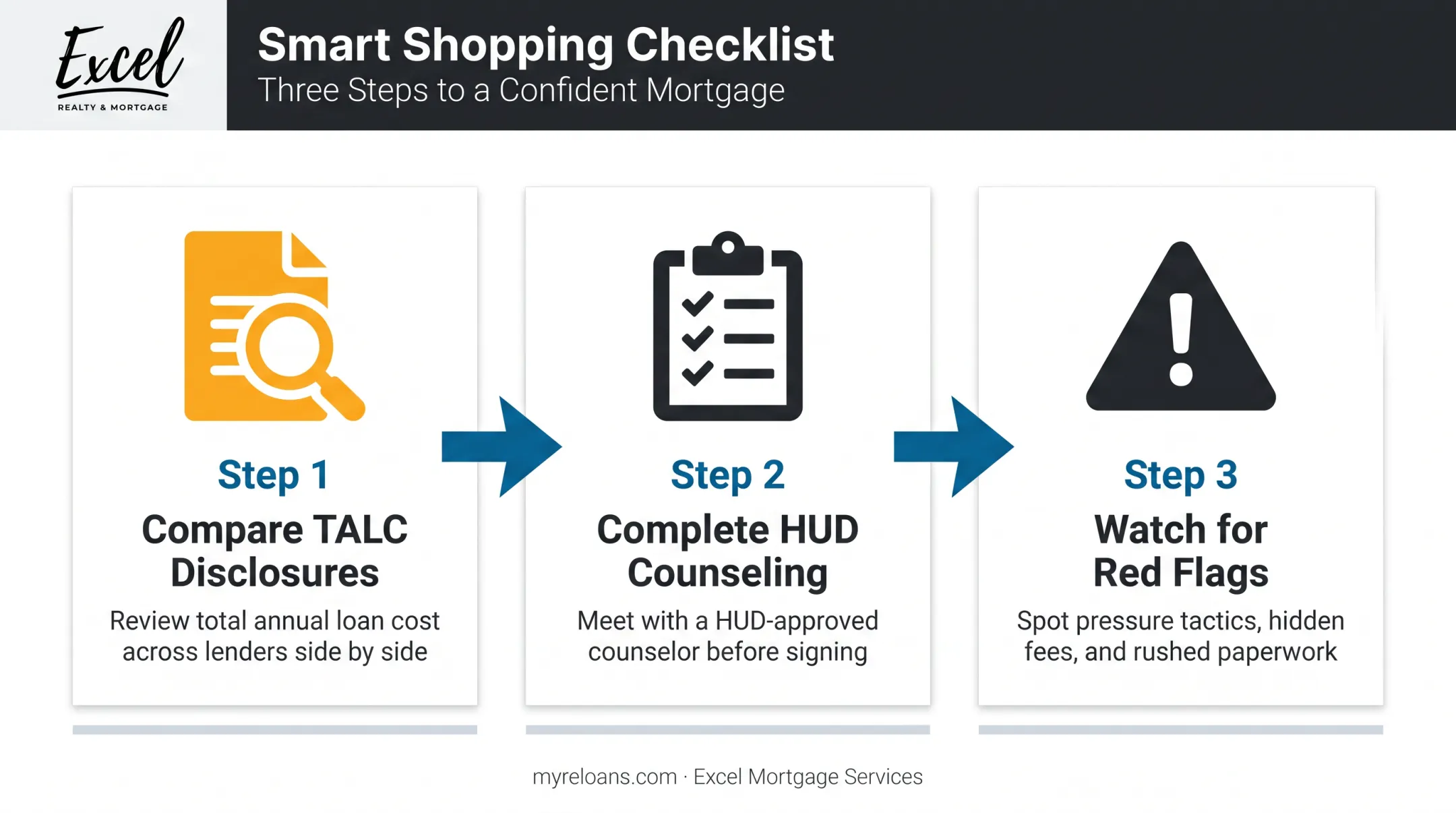 Excel
REALTY & MORTGAGE

Smart Shopping Checklist
Three Steps to a Confident Mortgage

Step 1
Compare TALC Disclosures
Review total annual loan cost across lenders side by side

Step 2
Complete HUD Counseling
Meet with a HUD-approved counselor before signing

Step 3
Watch for Red Flags
Spot pressure tactics, hidden fees, and rushed paperwork

myreloans.com · Excel Mortgage Services